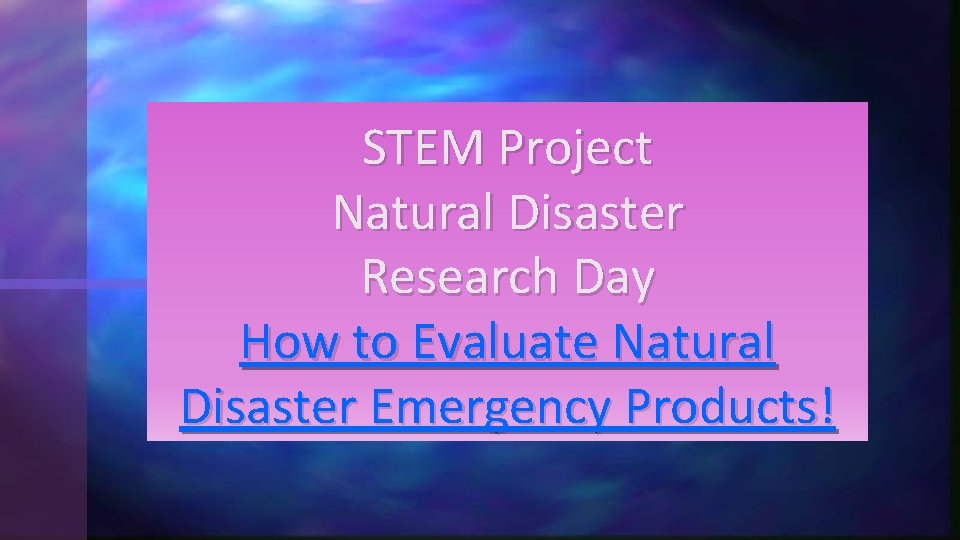 STEM Project
Natural Disaster
Research Day
How to Evaluate Natural Disaster Emergency Products!